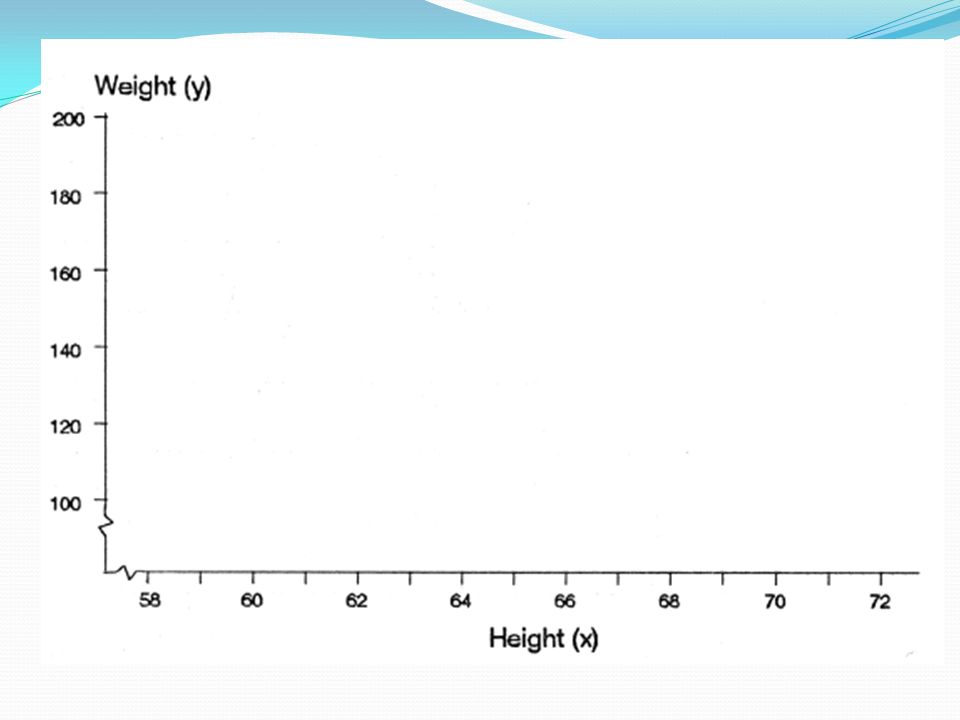 Weight (y)
200
180
160
140
120
100
58
60
62
64
66
68
70
72
Height (x)